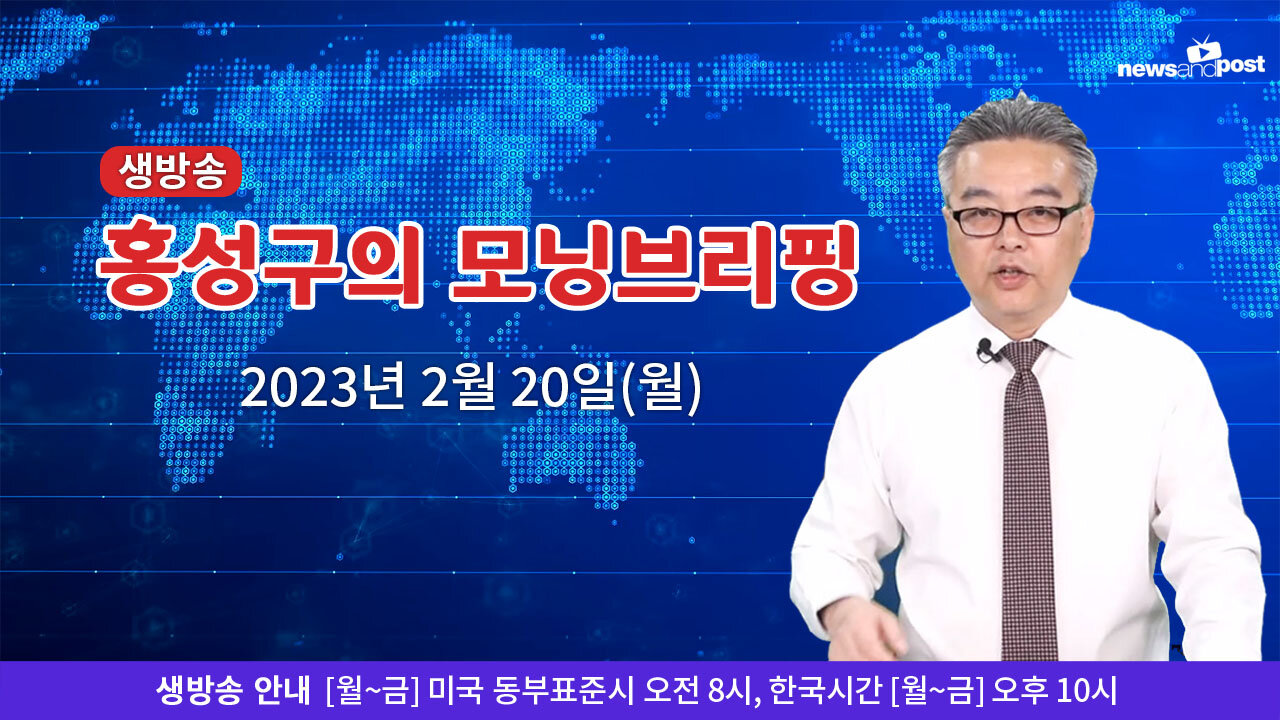 newsandpost

생방송

홍성구의 모닝브리핑

2023년 2월 20일(월)

생방송 안내 [월~금] 미국 동부표준시 오전 8시, 한국시간 [월~금] 오후 10시